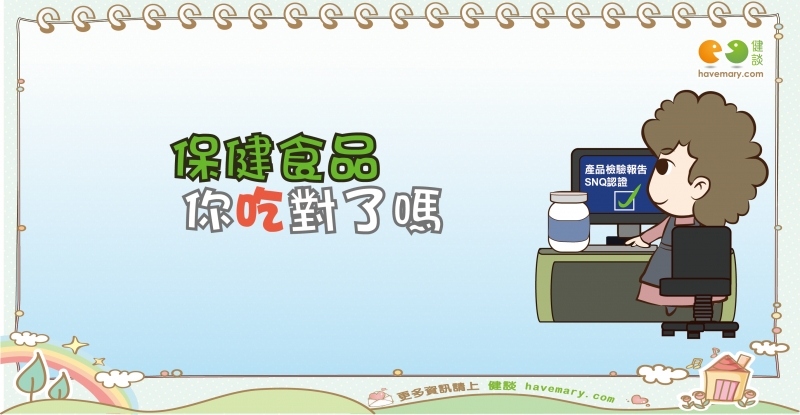 健談
havemary.com

保健食品
你吃對了嗎

產品檢驗報告
SNQ認證

更多資訊請上 健談 havemary.com